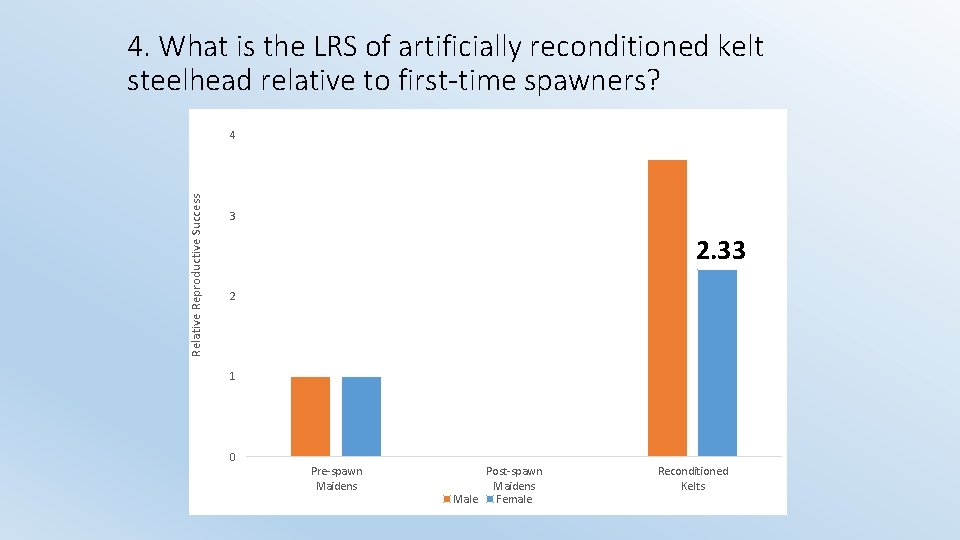 4. What is the LRS of artificially reconditioned kelt steelhead relative to first-time spawners?

Relative Reproductive Success

4
3
2
1
0

2.33

Pre-spawn Maidens
Post-spawn Maidens
Reconditioned Kelts

Male Female